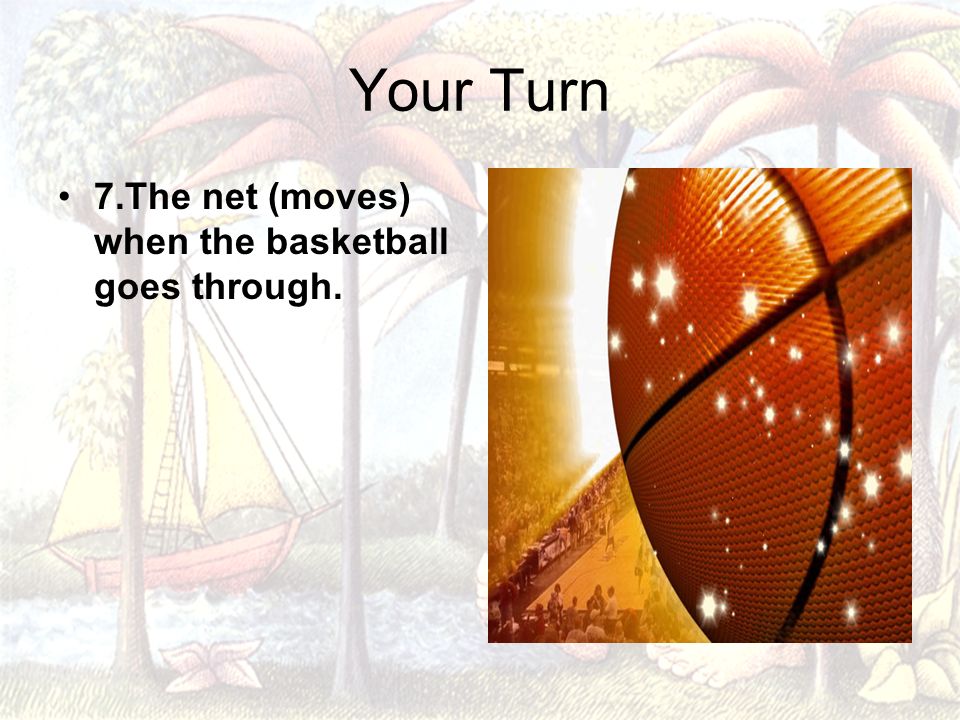 Your Turn

• 7.The net (moves) when the basketball goes through.